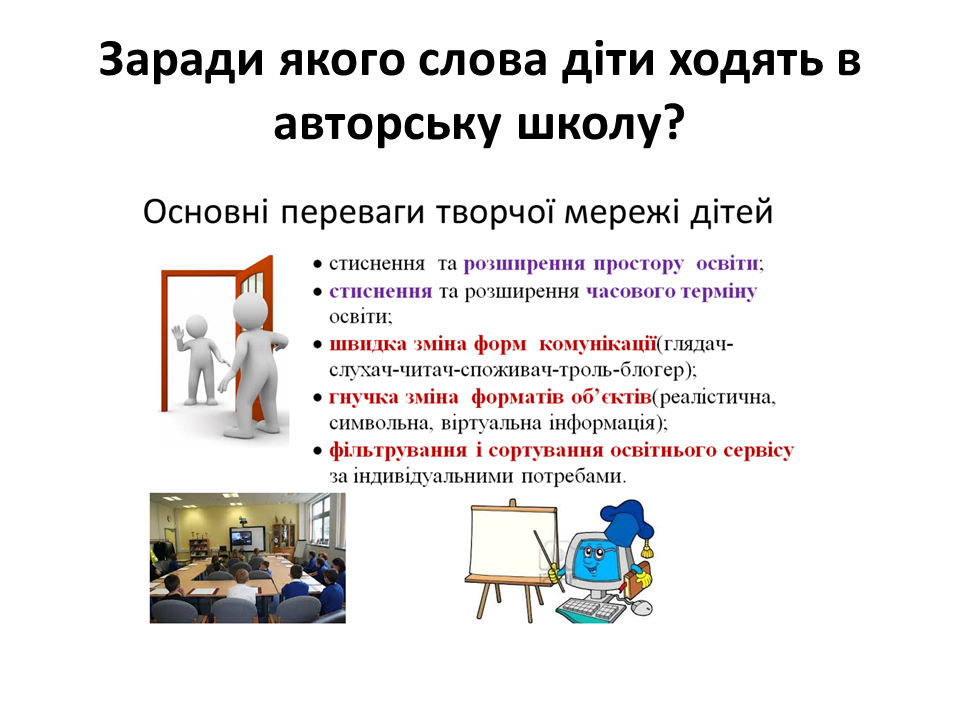 Заради якого слова діти ходять в авторську школу?

Основні переваги творчої мережі дітей

• стиснення та розширення простору освіти;
• стиснення та розширення часового терміну освіти;
• швидка зміна форм комунікації(глядач-слухач-читач-споживач-троль-блогер);
• гнучка зміна форматів об'єктів(реалістична, символьна, віртуальна інформація);
• фільтрування і сортування освітнього сервісу за індивідуальними потребами.